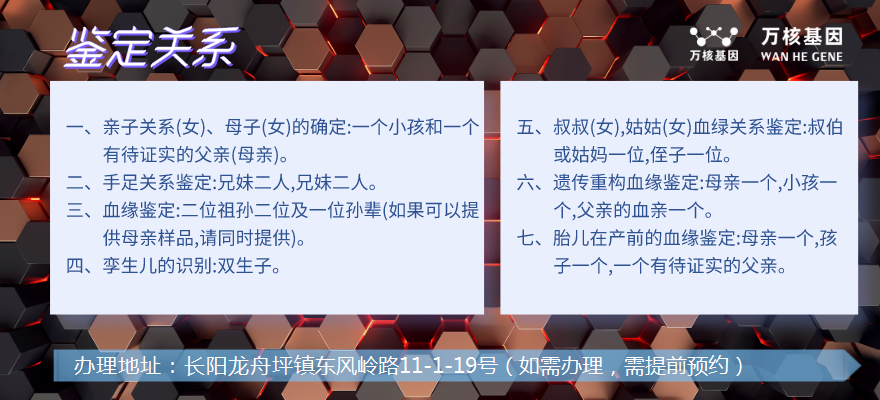 鉴定关系

万核基因

万核基因
WAN HE GENE

一、亲子关系(女)、母子(女)的确定:一个小孩和一个有待证实的父亲(母亲)。
二、手足关系鉴定:兄妹二人,兄妹二人。
三、血缘鉴定:二位祖孙二位及一位孙辈(如果可以提供母亲样品,请同时提供)。
四、孪生儿的识别:双生子。

五、叔叔(女),姑姑(女)血绿关系鉴定:叔伯或姑妈一位,侄子一位。
六、遗传重构血缘鉴定:母亲一个,小孩一个,父亲的血亲一个。
七、胎儿在产前的血缘鉴定:母亲一个,孩子一个,一个有待证实的父亲。

办理地址：长阳龙舟坪镇东风岭路11-1-19号（如需办理，需提前预约）